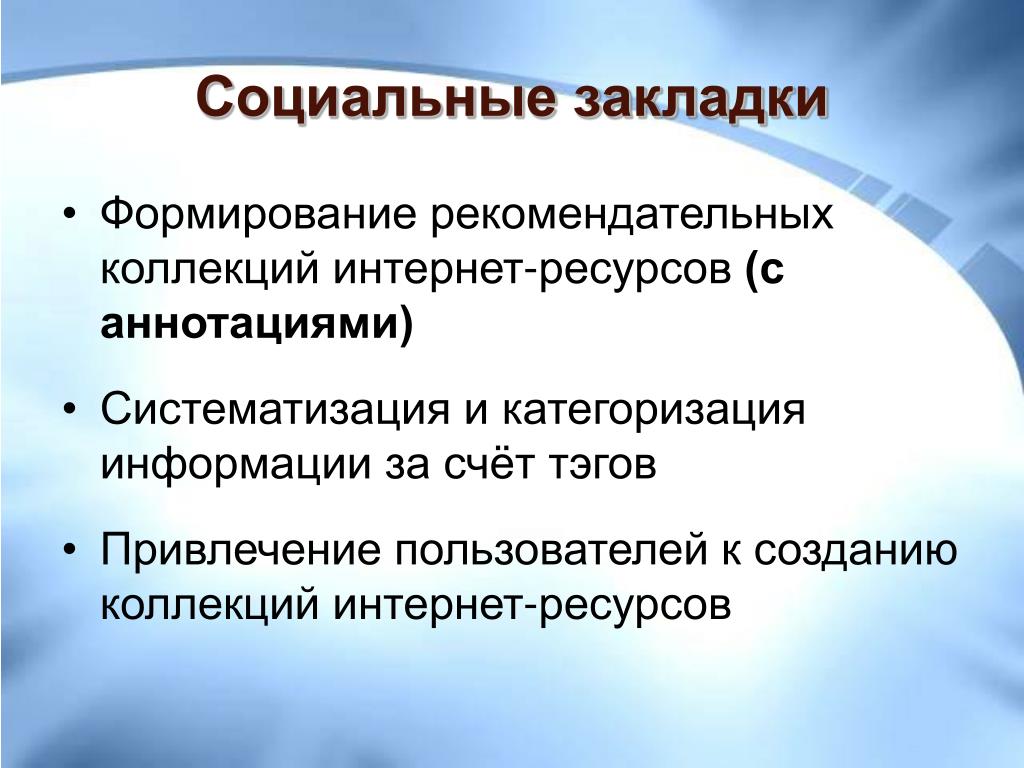 Социальные закладки

• Формирование рекомендательных коллекций интернет-ресурсов (с аннотациями)

• Систематизация и категоризация информации за счёт тэгов

• Привлечение пользователей к созданию коллекций интернет-ресурсов